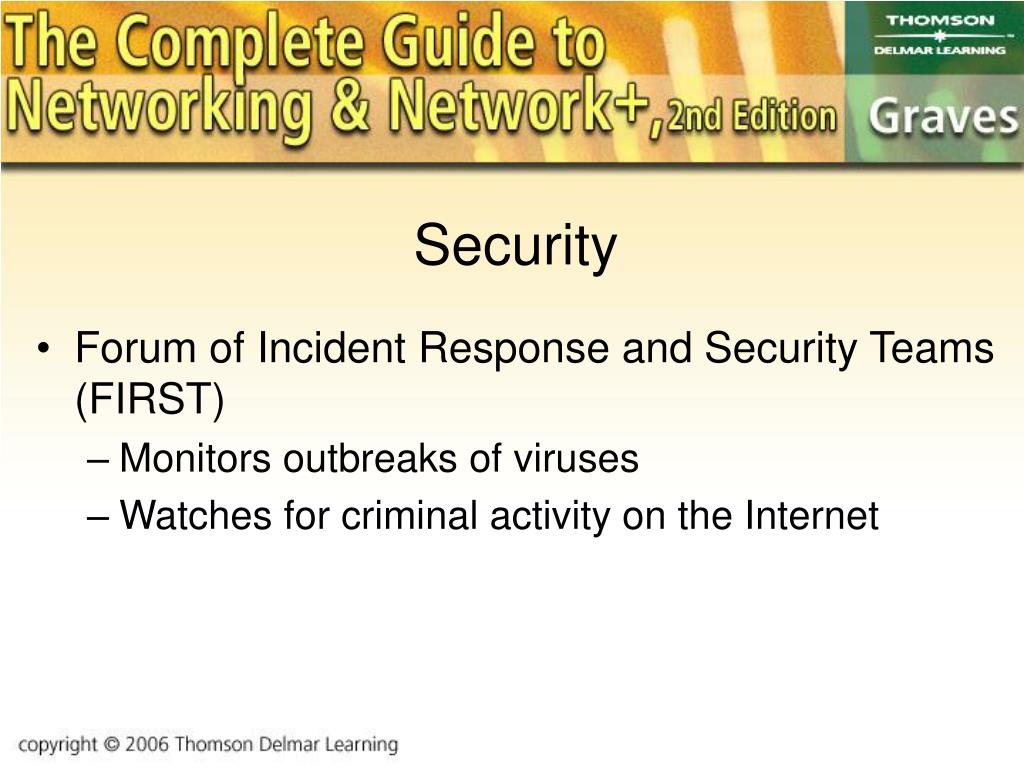 The Complete Guide to Networking & Network+, 2nd Edition

THOMSON
DELMAR LEARNING

Graves

Security

• Forum of Incident Response and Security Teams (FIRST)
– Monitors outbreaks of viruses
– Watches for criminal activity on the Internet

copyright © 2006 Thomson Delmar Learning